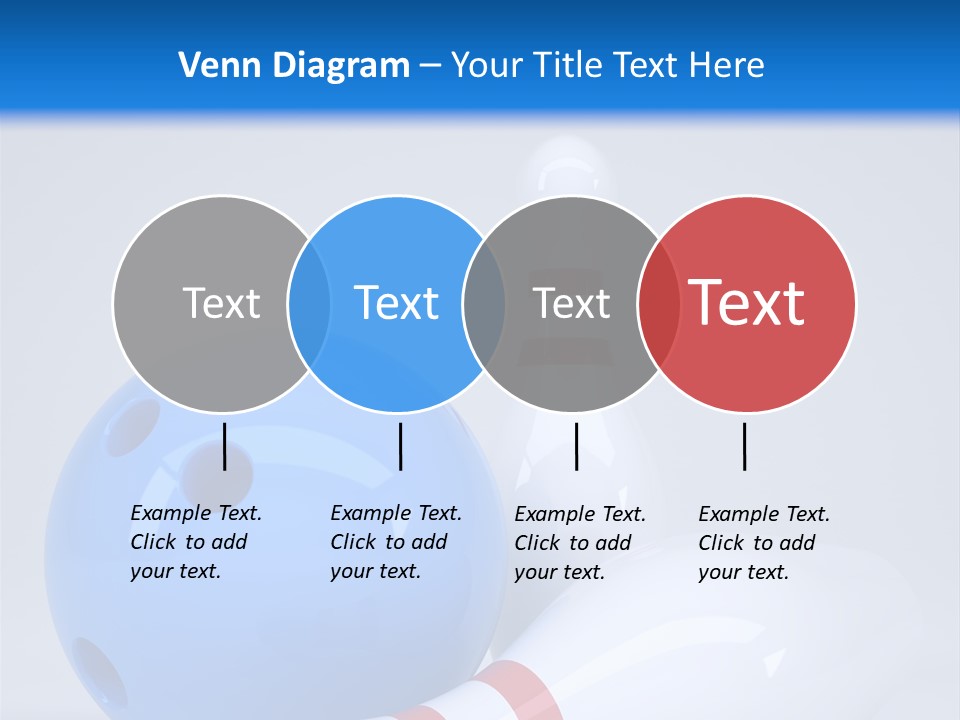 Venn Diagram – Your Title Text Here

Text

Text

Text

Text

Example Text. Click to add your text.

Example Text. Click to add your text.

Example Text. Click to add your text.

Example Text. Click to add your text.